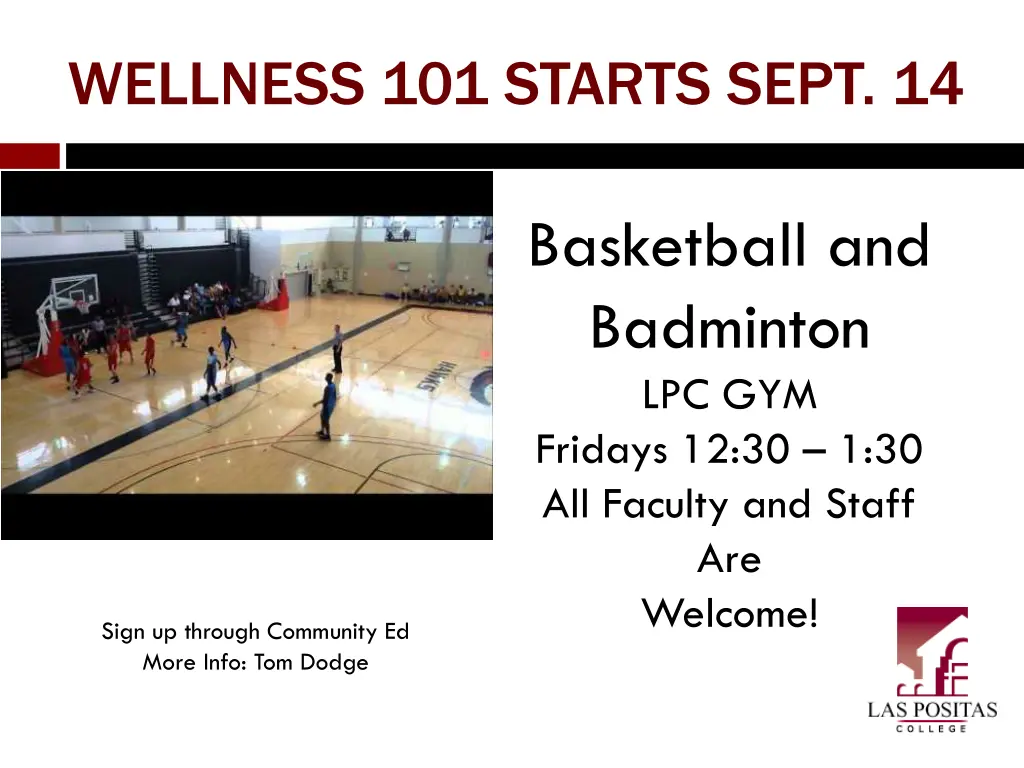 WELLNESS 101 STARTS SEPT. 14

Basketball and Badminton

LPC GYM

Fridays 12:30 – 1:30

All Faculty and Staff Are Welcome!

Sign up through Community Ed
More Info: Tom Dodge

LAS POSITAS
COLLEGE